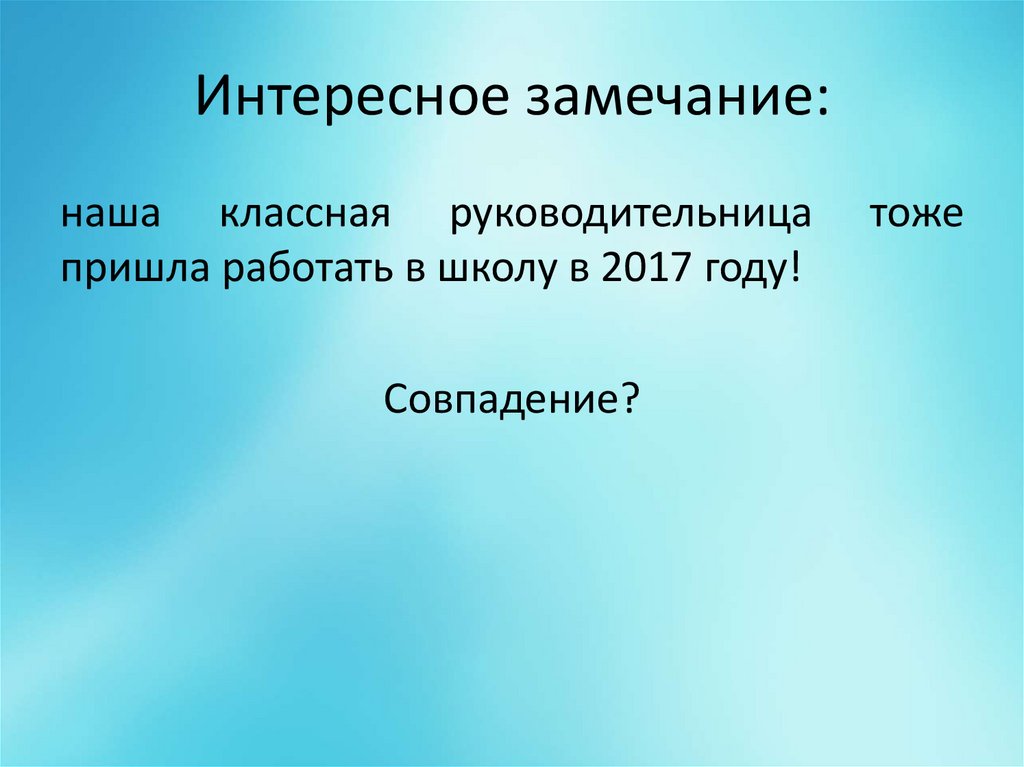 Интересное замечание:

наша классная руководительница тоже пришла работать в школу в 2017 году!

Совпадение?